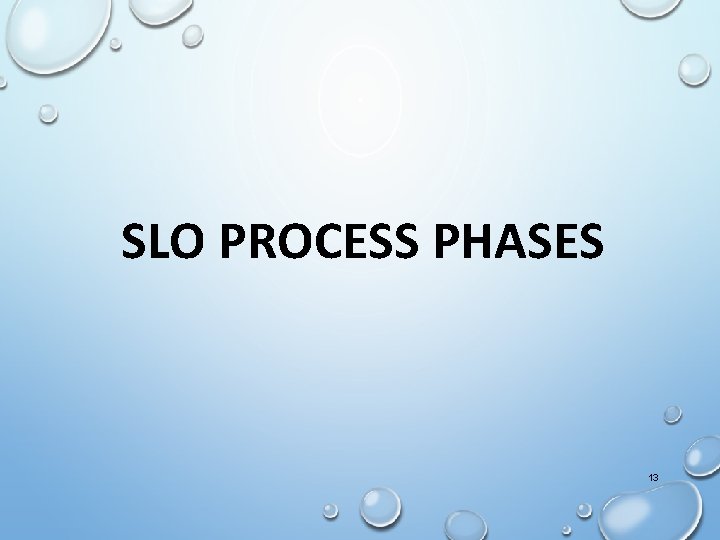 SLO PROCESS PHASES

13